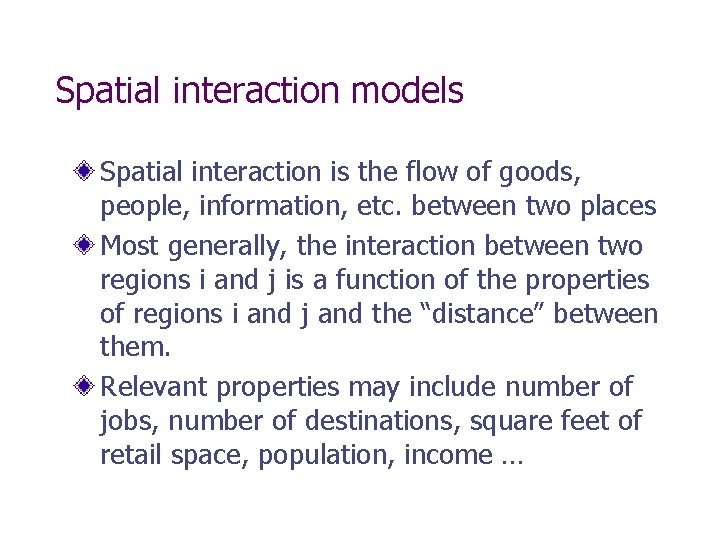 Spatial interaction models

Spatial interaction is the flow of goods, people, information, etc. between two places

Most generally, the interaction between two regions i and j is a function of the properties of regions i and j and the “distance” between them.

Relevant properties may include number of jobs, number of destinations, square feet of retail space, population, income …